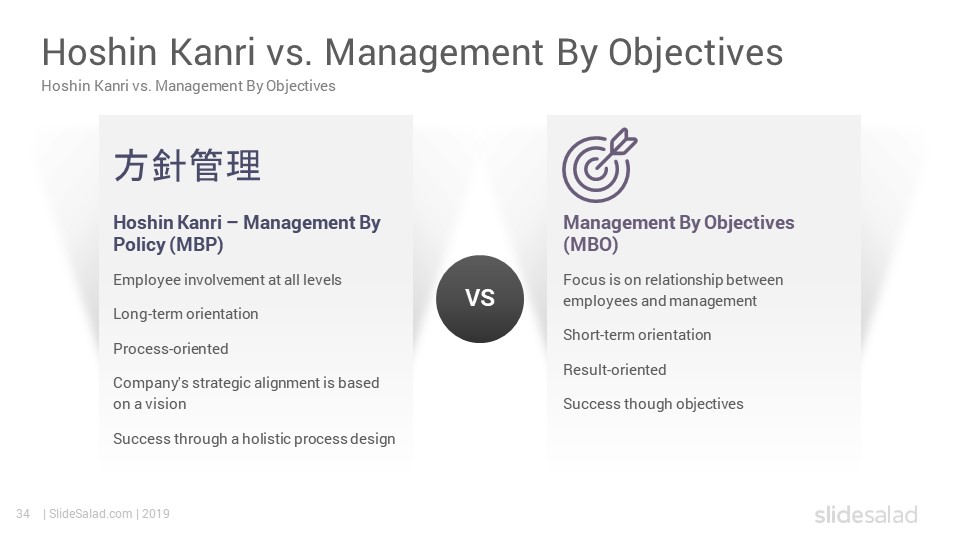 Hoshin Kanri vs. Management By Objectives
Hoshin Kanri vs. Management By Objectives

方針管理

Hoshin Kanri – Management By Policy (MBP)

Employee involvement at all levels

Long-term orientation

Process-oriented

Company's strategic alignment is based on a vision

Success through a holistic process design

VS

Management By Objectives (MBO)

Focus is on relationship between employees and management

Short-term orientation

Result-oriented

Success though objectives

34 | SlideSalad.com | 2019

slidesalad